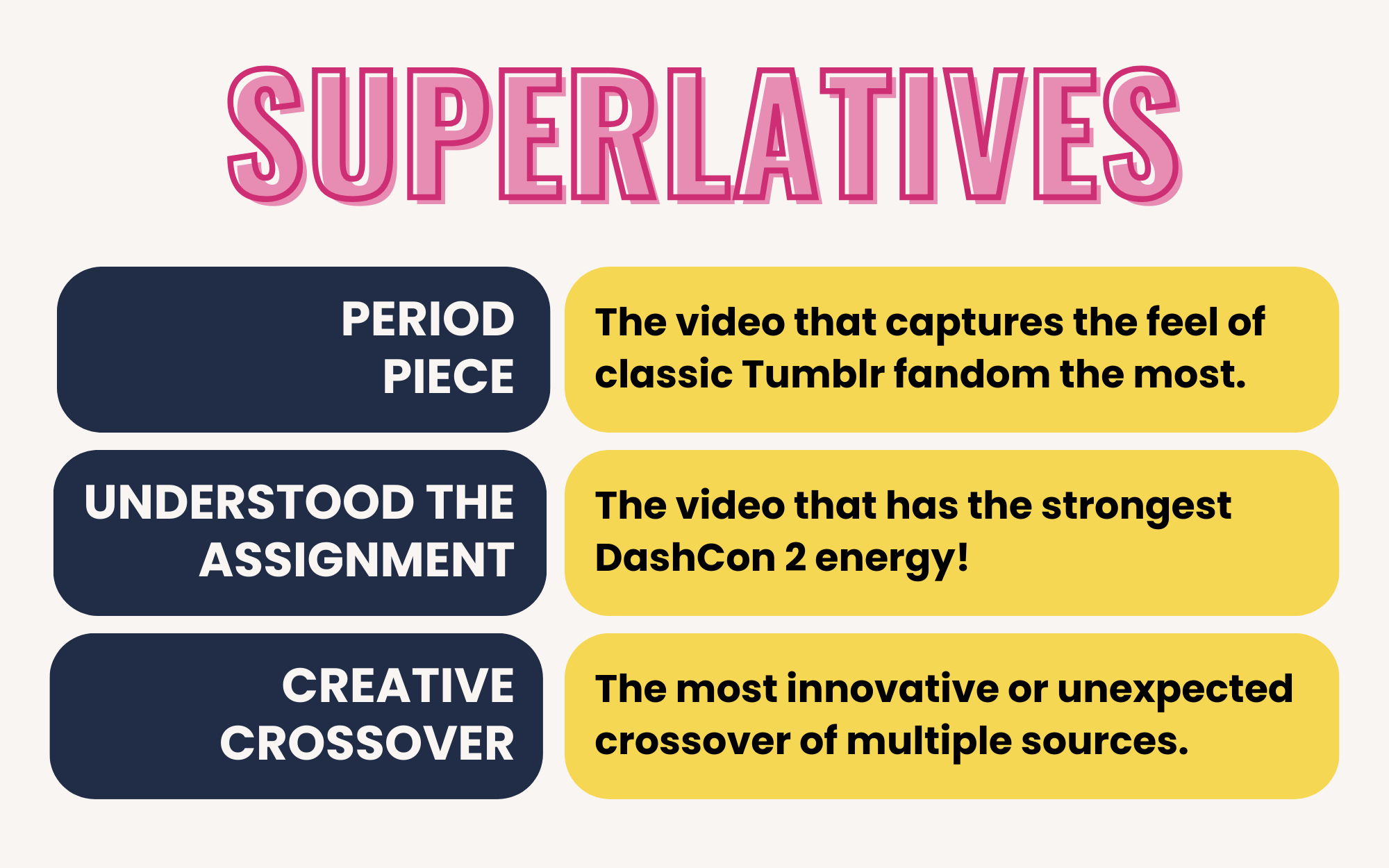 SUPERLATIVES

PERIOD PIECE

The video that captures the feel of classic Tumblr fandom the most.

UNDERSTOOD THE ASSIGNMENT

The video that has the strongest DashCon 2 energy!

CREATIVE CROSSOVER

The most innovative or unexpected crossover of multiple sources.